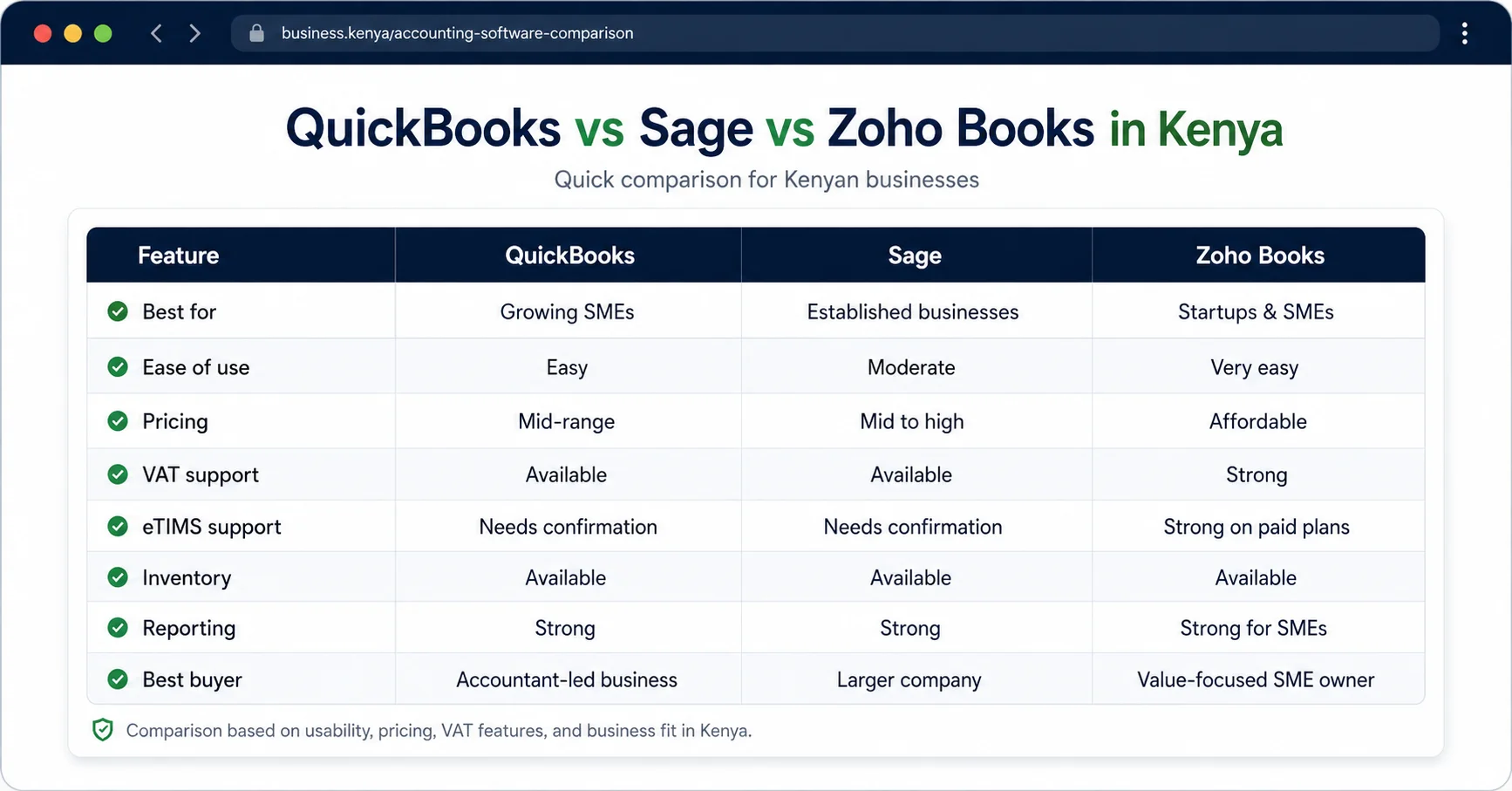 business.kenya/accounting-software-comparison

QuickBooks vs Sage vs Zoho Books in Kenya

Quick comparison for Kenyan businesses

| Feature | QuickBooks | Sage | Zoho Books |
|---|---|---|---|
| Best for | Growing SMEs | Established businesses | Startups & SMEs |
| Ease of use | Easy | Moderate | Very easy |
| Pricing | Mid-range | Mid to high | Affordable |
| VAT support | Available | Available | Strong |
| eTIMS support | Needs confirmation | Needs confirmation | Strong on paid plans |
| Inventory | Available | Available | Available |
| Reporting | Strong | Strong | Strong for SMEs |
| Best buyer | Accountant-led business | Larger company | Value-focused SME owner |

Comparison based on usability, pricing, VAT features, and business fit in Kenya.